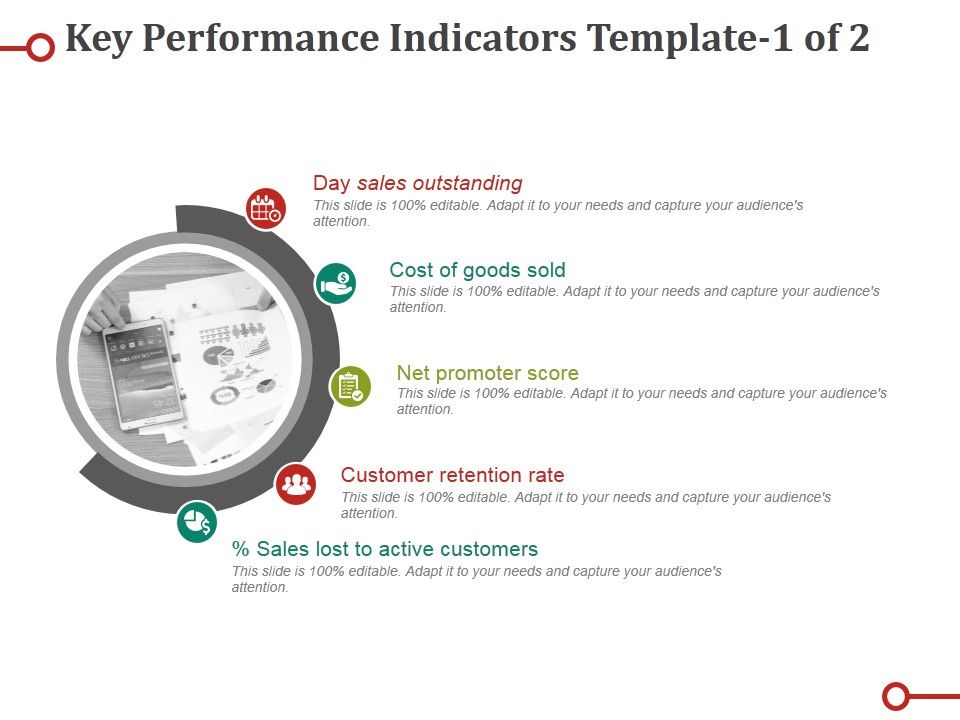 Key Performance Indicators Template-1 of 2

Day sales outstanding
This slide is 100% editable. Adapt it to your needs and capture your audience's attention.

Cost of goods sold
This slide is 100% editable. Adapt it to your needs and capture your audience's attention.

Net promoter score
This slide is 100% editable. Adapt it to your needs and capture your audience's attention.

Customer retention rate
This slide is 100% editable. Adapt it to your needs and capture your audience's attention.

% Sales lost to active customers
This slide is 100% editable. Adapt it to your needs and capture your audience's attention.